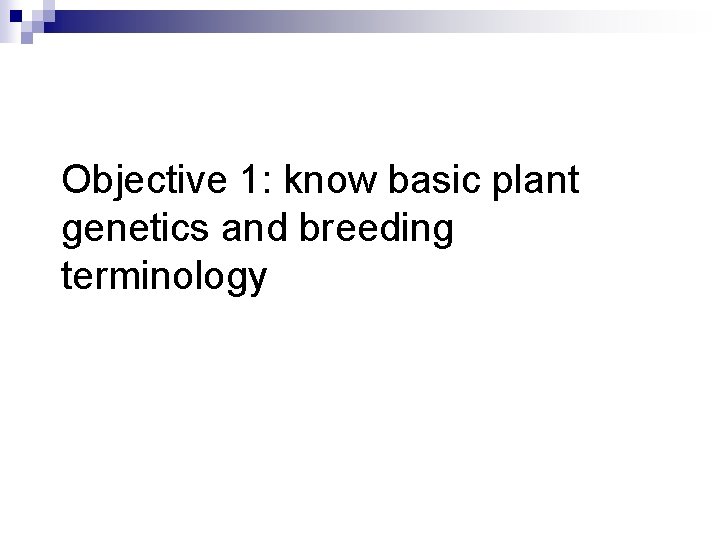 Objective 1: know basic plant genetics and breeding terminology